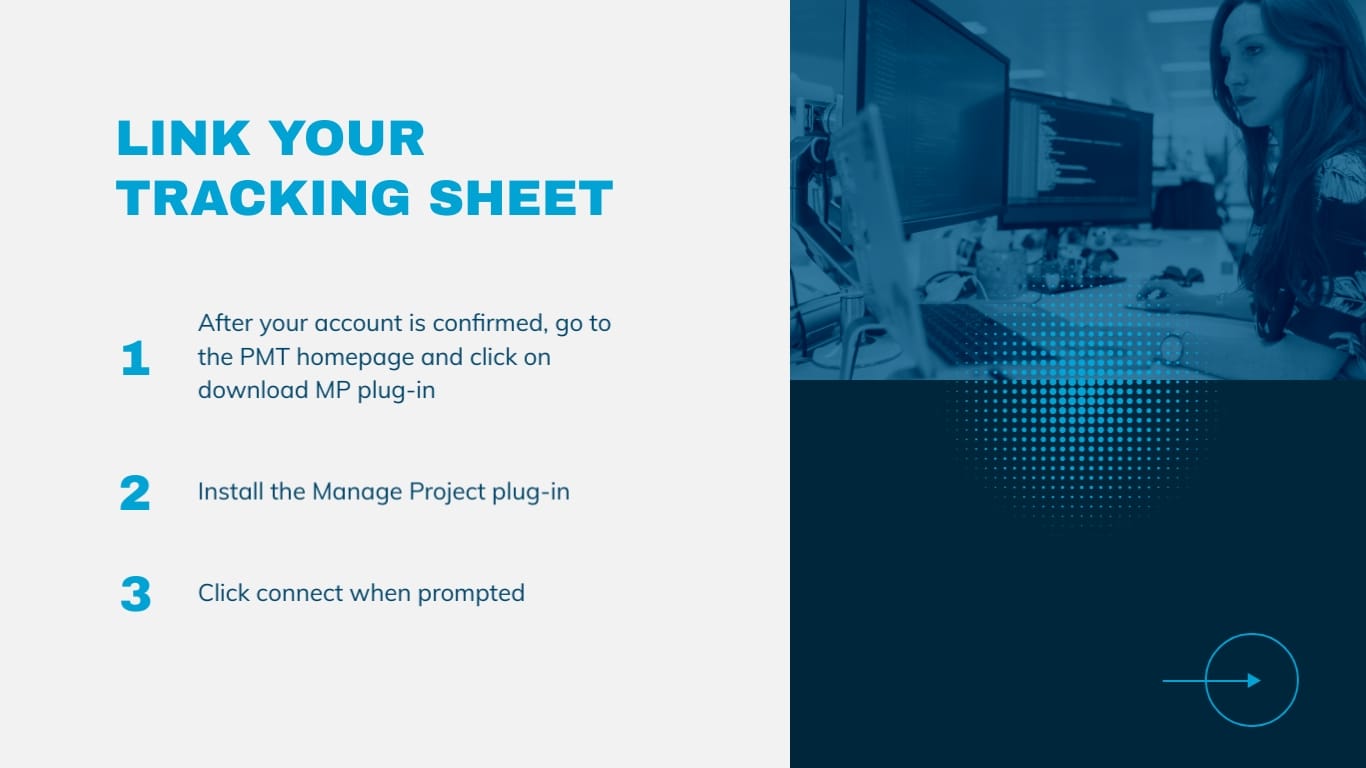 LINK YOUR TRACKING SHEET

1 After your account is confirmed, go to the PMT homepage and click on download MP plug-in

2 Install the Manage Project plug-in

3 Click connect when prompted